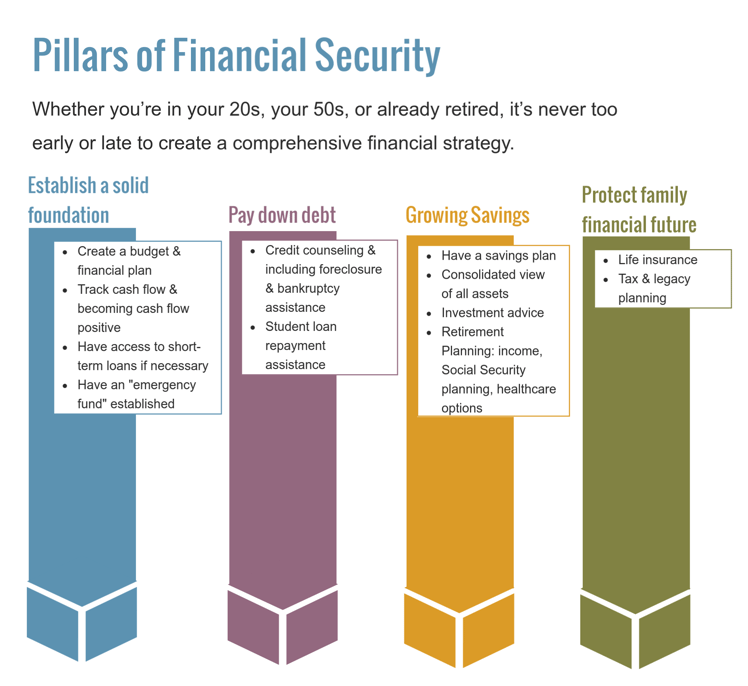 Pillars of Financial Security

Whether you're in your 20s, your 50s, or already retired, it's never too early or late to create a comprehensive financial strategy.

Establish a solid foundation

- Create a budget & financial plan
- Track cash flow & becoming cash flow positive
- Have access to short-term loans if necessary
- Have an "emergency fund" established

Pay down debt

- Credit counseling & including foreclosure & bankruptcy assistance
- Student loan repayment assistance

Growing Savings

- Have a savings plan
- Consolidated view of all assets
- Investment advice
- Retirement Planning: income, Social Security planning, healthcare options

Protect family financial future

- Life insurance
- Tax & legacy planning